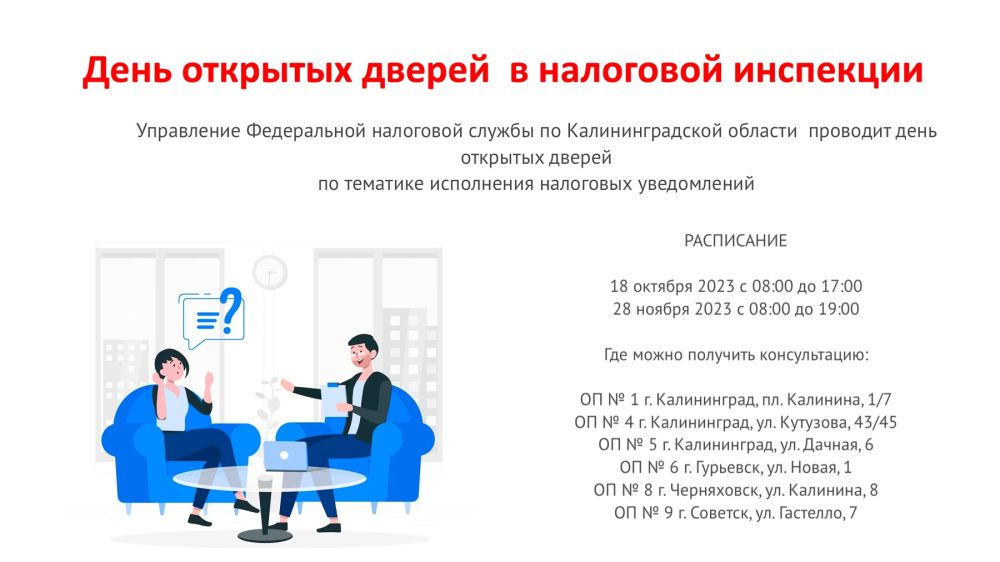 День открытых дверей в налоговой инспекции

Управление Федеральной налоговой службы по Калининградской области проводит день открытых дверей по тематике исполнения налоговых уведомлений

РАСПИСАНИЕ

18 октября 2023 с 08:00 до 17:00
28 ноября 2023 с 08:00 до 19:00

Где можно получить консультацию:

ОП № 1 г. Калининград, пл. Калинина, 1/7
ОП № 4 г. Калининград, ул. Кутузова, 43/45
ОП № 5 г. Калининград, ул. Дачная, 6
ОП № 6 г. Гурьевск, ул. Новая, 1
ОП № 8 г. Черняховск, ул. Калинина, 8
ОП № 9 г. Советск, ул. Гастелло, 7